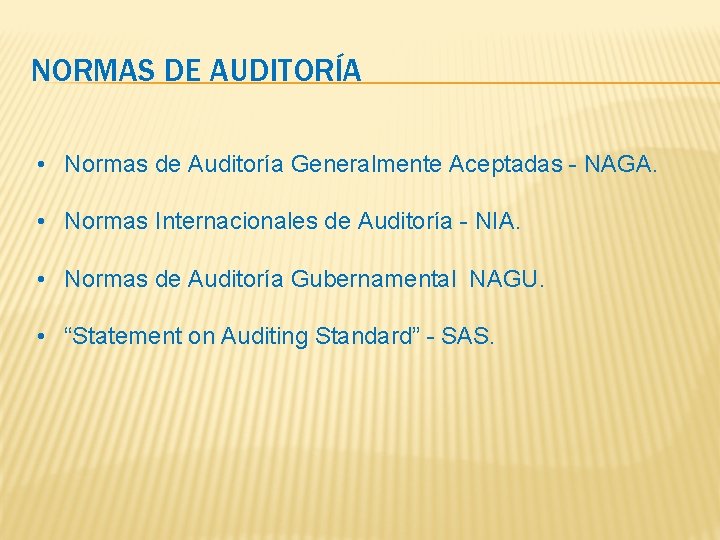 NORMAS DE AUDITORÍA

• Normas de Auditoría Generalmente Aceptadas - NAGA.

• Normas Internacionales de Auditoría - NIA.

• Normas de Auditoría Gubernamental NAGU.

• “Statement on Auditing Standard” - SAS.